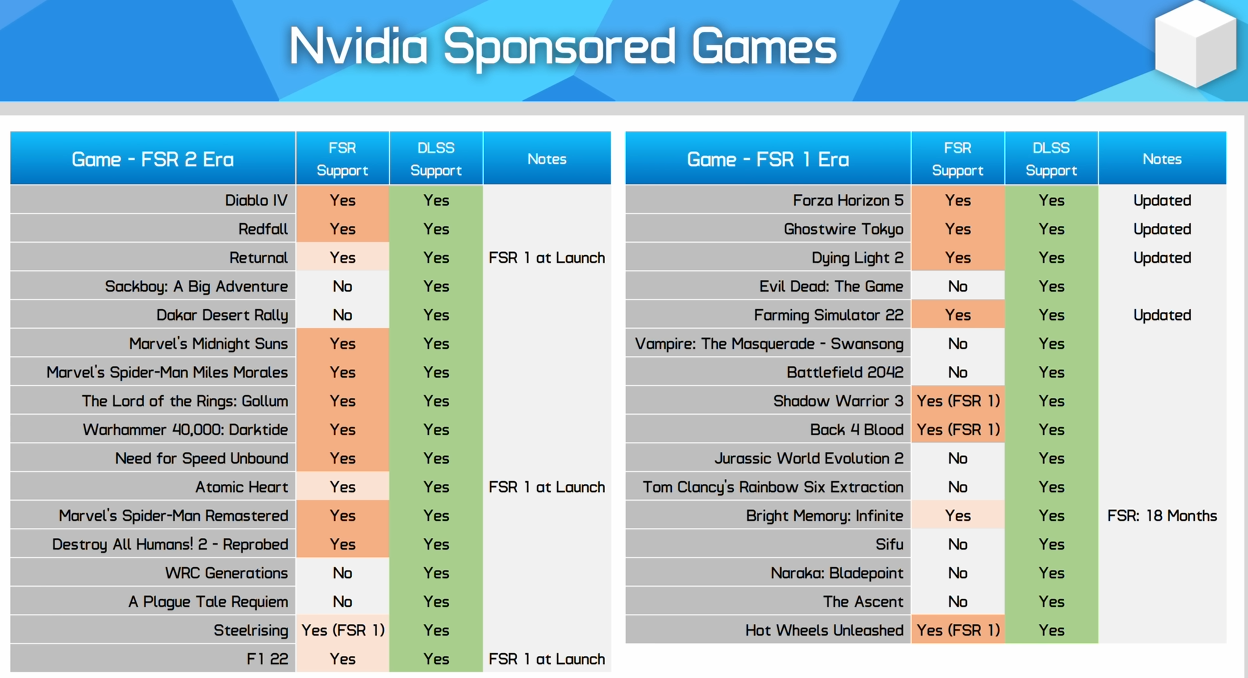 Nvidia Sponsored Games

| Game - FSR 2 Era | FSR Support | DLSS Support | Notes |
|---|---|---|---|
| Diablo IV | Yes | Yes | |
| Redfall | Yes | Yes | |
| Returnal | Yes | Yes | FSR 1 at Launch |
| Sackboy: A Big Adventure | No | Yes | |
| Dakar Desert Rally | No | Yes | |
| Marvel's Midnight Suns | Yes | Yes | |
| Marvel's Spider-Man Miles Morales | Yes | Yes | |
| The Lord of the Rings: Gollum | Yes | Yes | |
| Warhammer 40,000: Darktide | Yes | Yes | |
| Need for Speed Unbound | Yes | Yes | |
| Atomic Heart | Yes | Yes | FSR 1 at Launch |
| Marvel's Spider-Man Remastered | Yes | Yes | |
| Destroy All Humans! 2 - Reprobed | Yes | Yes | |
| WRC Generations | No | Yes | |
| A Plague Tale Requiem | No | Yes | |
| Steelrising | Yes (FSR 1) | Yes | |
| F1 22 | Yes | Yes | FSR 1 at Launch |

| Game - FSR 1 Era | FSR Support | DLSS Support | Notes |
|---|---|---|---|
| Forza Horizon 5 | Yes | Yes | Updated |
| Ghostwire Tokyo | Yes | Yes | Updated |
| Dying Light 2 | Yes | Yes | Updated |
| Evil Dead: The Game | No | Yes | |
| Farming Simulator 22 | Yes | Yes | Updated |
| Vampire: The Masquerade - Swansong | No | Yes | |
| Battlefield 2042 | No | Yes | |
| Shadow Warrior 3 | Yes (FSR 1) | Yes | |
| Back 4 Blood | Yes (FSR 1) | Yes | |
| Jurassic World Evolution 2 | No | Yes | |
| Tom Clancy's Rainbow Six Extraction | No | Yes | |
| Bright Memory: Infinite | Yes | Yes | FSR: 18 Months |
| Sifu | No | Yes | |
| Naraka: Bladepoint | No | Yes | |
| The Ascent | No | Yes | |
| Hot Wheels Unleashed | Yes (FSR 1) | Yes | |